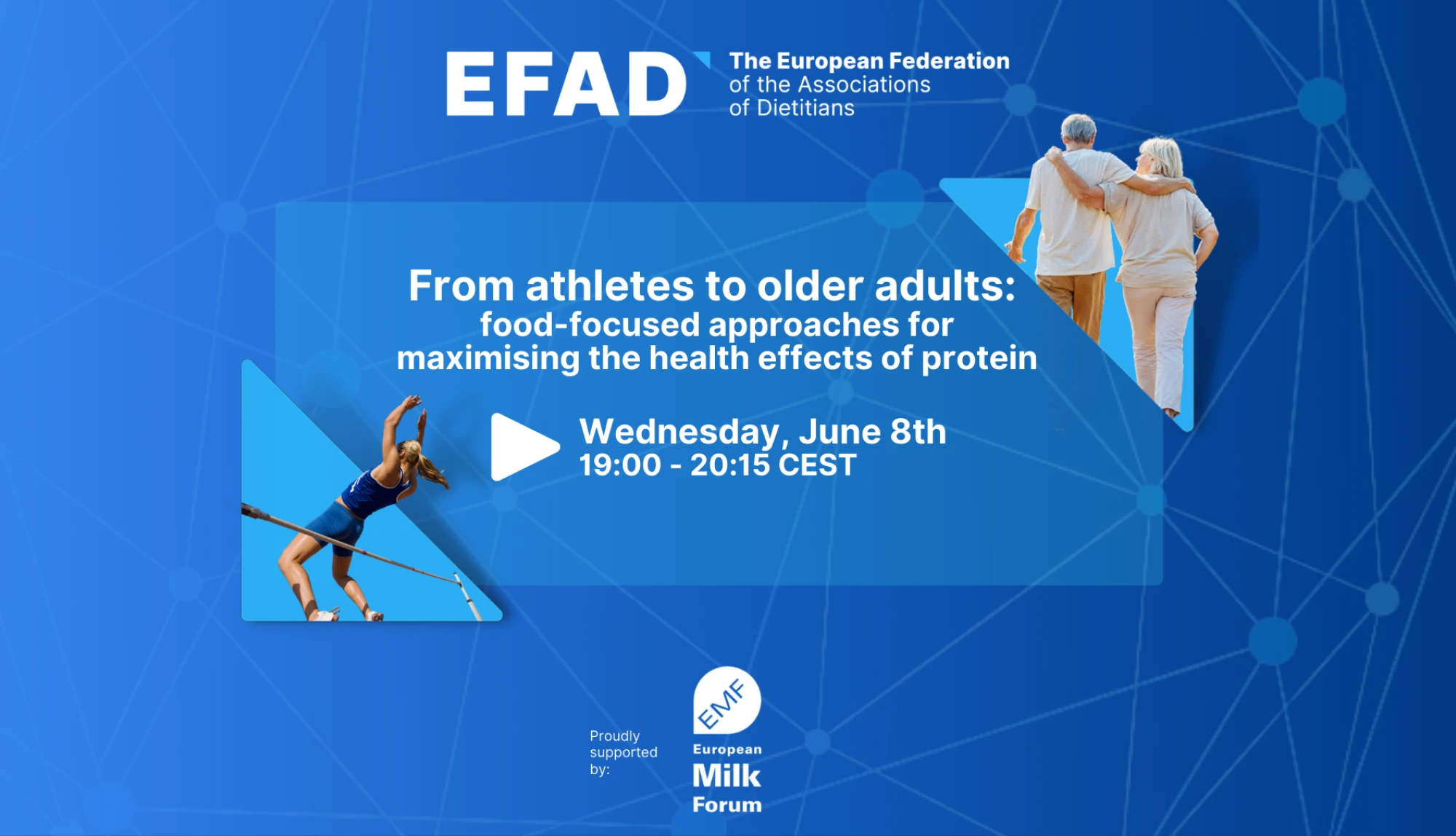 EFAD The European Federation of the Associations of Dietitians

From athletes to older adults: food-focused approaches for maximising the health effects of protein

Wednesday, June 8th
19:00 - 20:15 CEST

Proudly supported by:

EMF
European Milk Forum